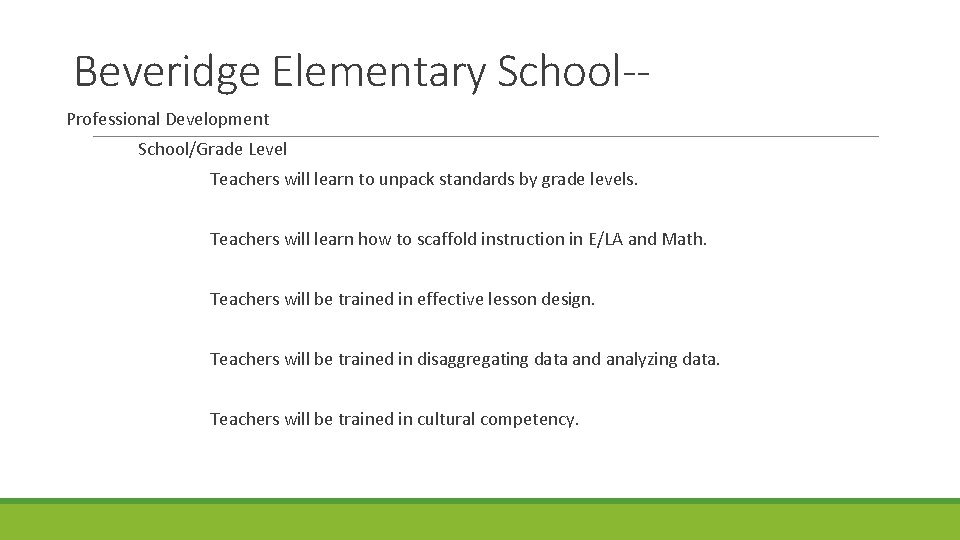 Beveridge Elementary School--

Professional Development

School/Grade Level

Teachers will learn to unpack standards by grade levels.

Teachers will learn how to scaffold instruction in E/LA and Math.

Teachers will be trained in effective lesson design.

Teachers will be trained in disaggregating data and analyzing data.

Teachers will be trained in cultural competency.